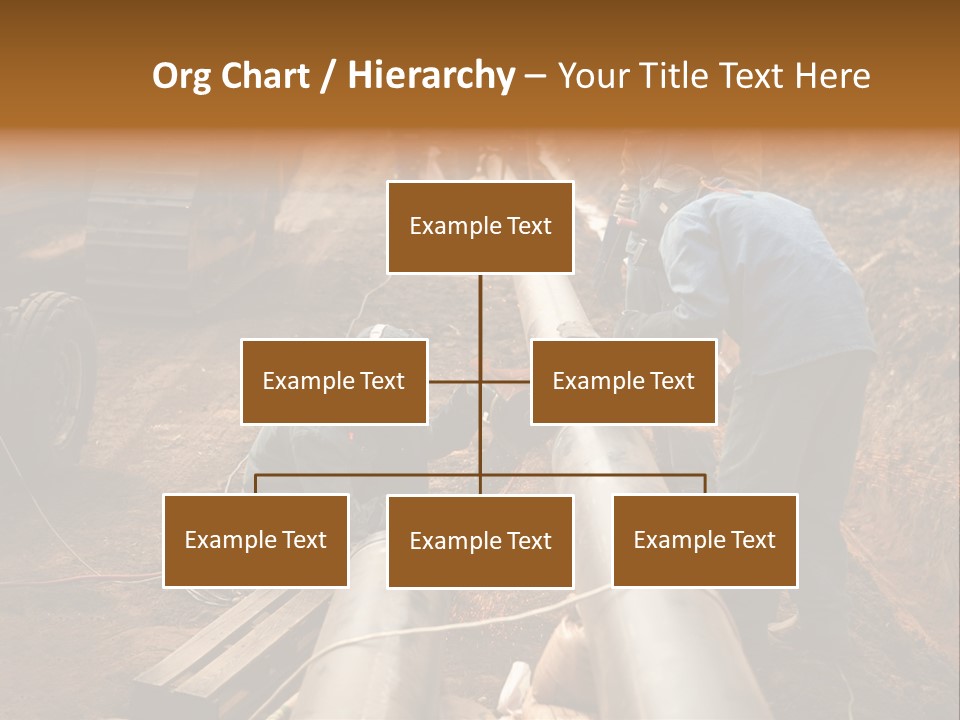 Org Chart / Hierarchy – Your Title Text Here

Example Text

Example Text

Example Text

Example Text

Example Text

Example Text